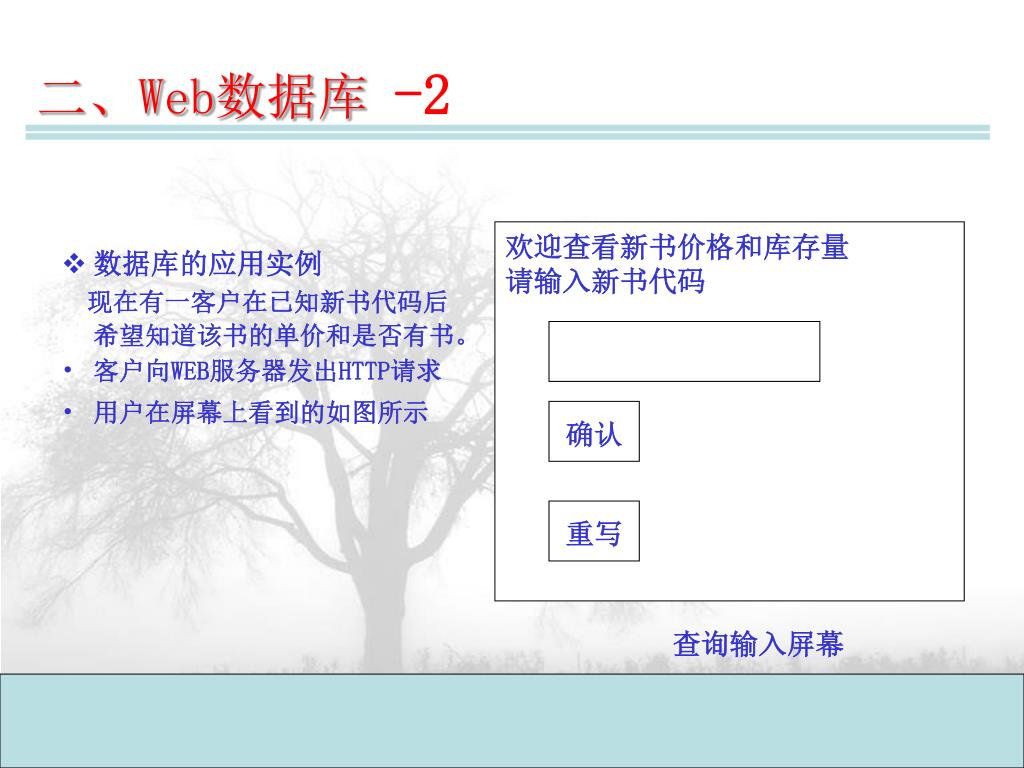 二、Web数据库 -2

❖ 数据库的应用实例
现在有一客户在已知新书代码后希望知道该书的单价和是否有书。
• 客户向WEB服务器发出HTTP请求
• 用户在屏幕上看到的如图所示

欢迎查看新书价格和库存量
请输入新书代码

确认

重写

查询输入屏幕